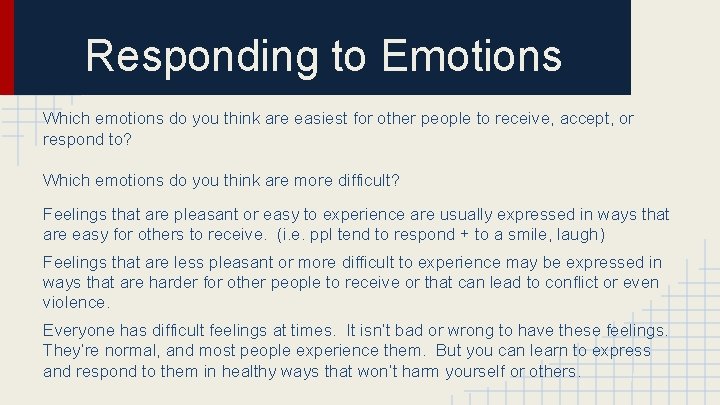 Responding to Emotions

Which emotions do you think are easiest for other people to receive, accept, or respond to?

Which emotions do you think are more difficult?

Feelings that are pleasant or easy to experience are usually expressed in ways that are easy for others to receive. (i.e. ppl tend to respond + to a smile, laugh)

Feelings that are less pleasant or more difficult to experience may be expressed in ways that are harder for other people to receive or that can lead to conflict or even violence.

Everyone has difficult feelings at times. It isn't bad or wrong to have these feelings. They're normal, and most people experience them. But you can learn to express and respond to them in healthy ways that won't harm yourself or others.